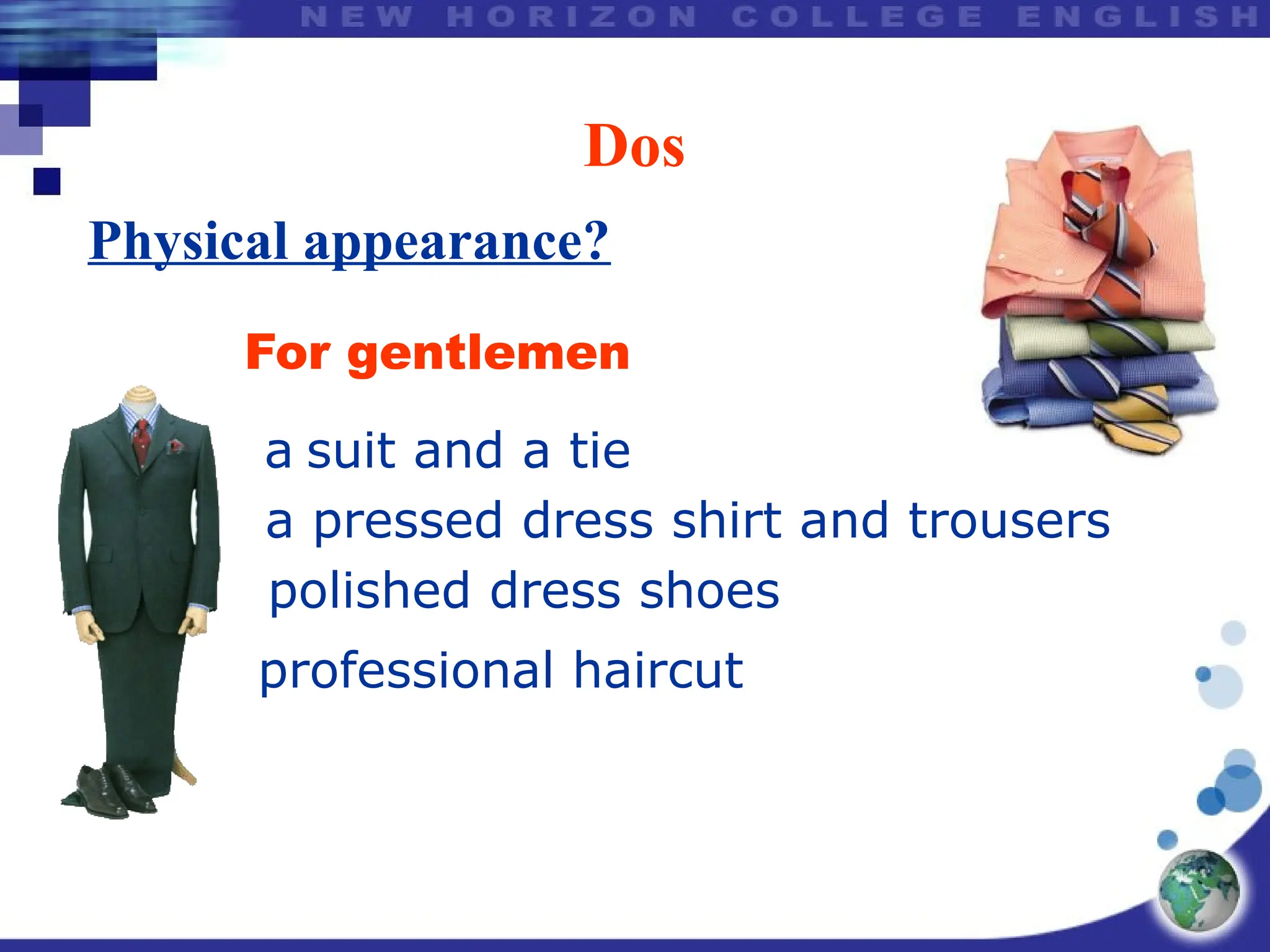 NEW HORIZON COLLEGE ENGLISH

Dos

Physical appearance?

For gentlemen

a suit and a tie

a pressed dress shirt and trousers

polished dress shoes

professional haircut